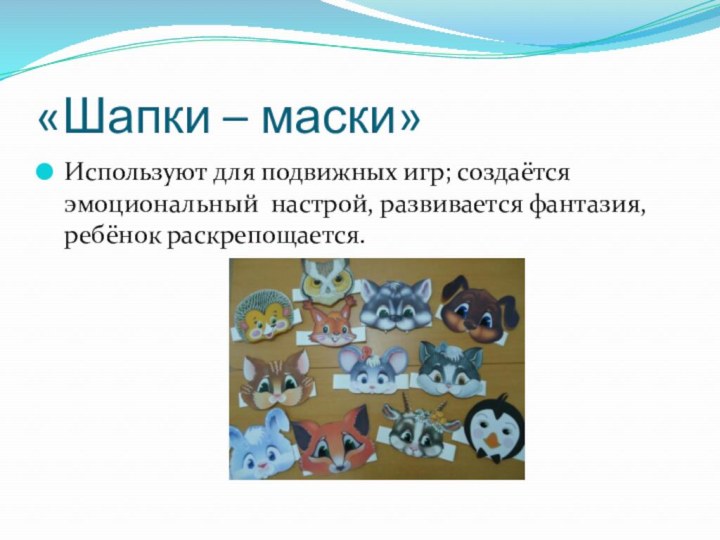 «Шапки – маски»

Используют для подвижных игр; создаётся эмоциональный настрой, развивается фантазия, ребёнок раскрепощается.